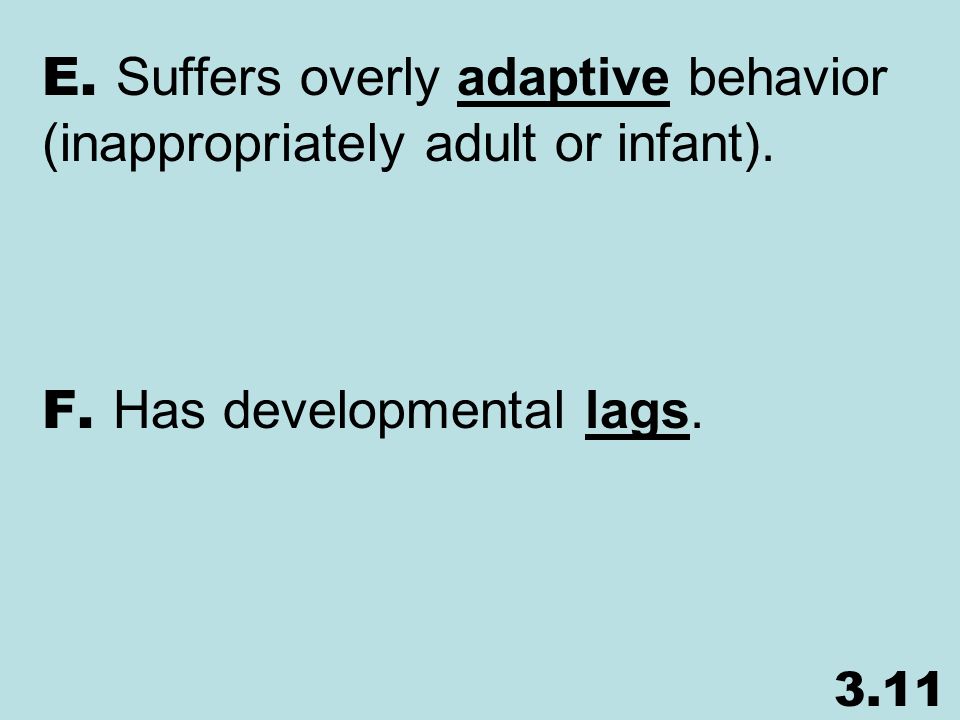 E. Suffers overly adaptive behavior (inappropriately adult or infant).

F. Has developmental lags.

3.11